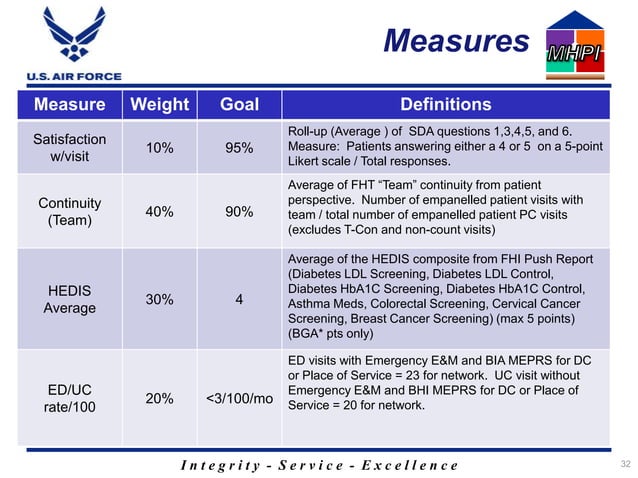 U.S. AIR FORCE

Measures

MHPI

| Measure | Weight | Goal | Definitions |
|---|---|---|---|
| Satisfaction w/visit | 10% | 95% | Roll-up (Average ) of SDA questions 1,3,4,5, and 6. Measure: Patients answering either a 4 or 5 on a 5-point Likert scale / Total responses. |
| Continuity (Team) | 40% | 90% | Average of FHT "Team" continuity from patient perspective. Number of empanelled patient visits with team / total number of empanelled patient PC visits (excludes T-Con and non-count visits) |
| HEDIS Average | 30% | 4 | Average of the HEDIS composite from FHI Push Report (Diabetes LDL Screening, Diabetes LDL Control, Diabetes HbA1C Screening, Diabetes HbA1C Control, Asthma Meds, Colorectal Screening, Cervical Cancer Screening, Breast Cancer Screening) (max 5 points) (BGA* pts only) |
| ED/UC rate/100 | 20% | <3/100/mo | ED visits with Emergency E&M and BIA MEPRS for DC or Place of Service = 23 for network. UC visit without Emergency E&M and BHI MEPRS for DC or Place of Service = 20 for network. |

Integrity - Service - Excellence

32